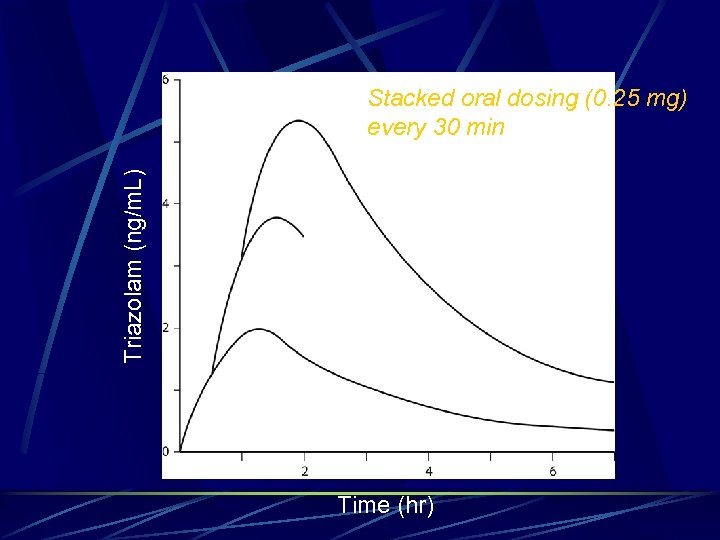 Stacked oral dosing (0.25 mg) every 30 min

Triazolam (ng/mL)

6
4
2
0

2
4
6

Time (hr)